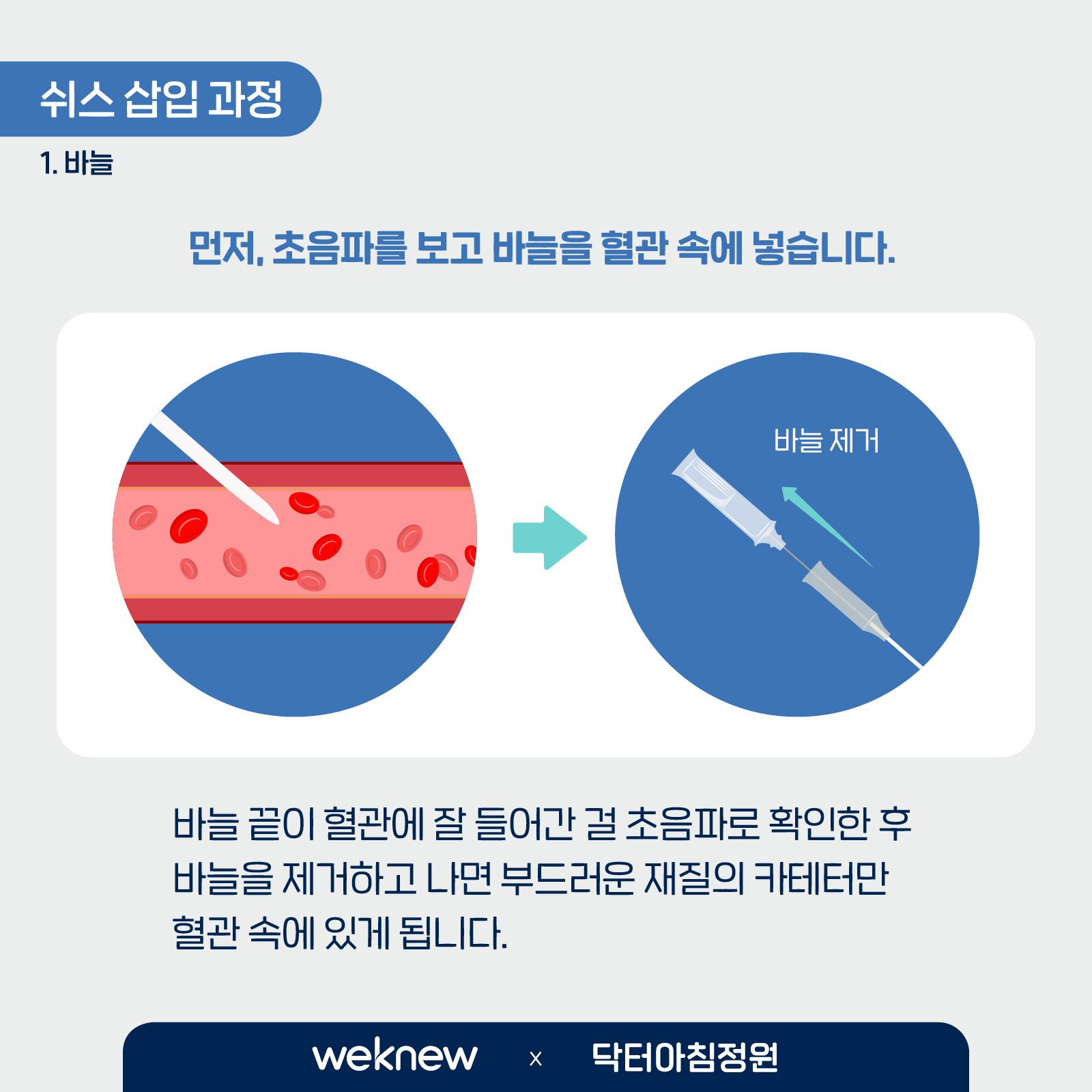 쉬스 삽입 과정

1. 바늘

먼저, 초음파를 보고 바늘을 혈관 속에 넣습니다.

바늘 제거

바늘 끝이 혈관에 잘 들어간 걸 초음파로 확인한 후 바늘을 제거하고 나면 부드러운 재질의 카테터만 혈관 속에 있게 됩니다.

weknew x 닥터아침정원